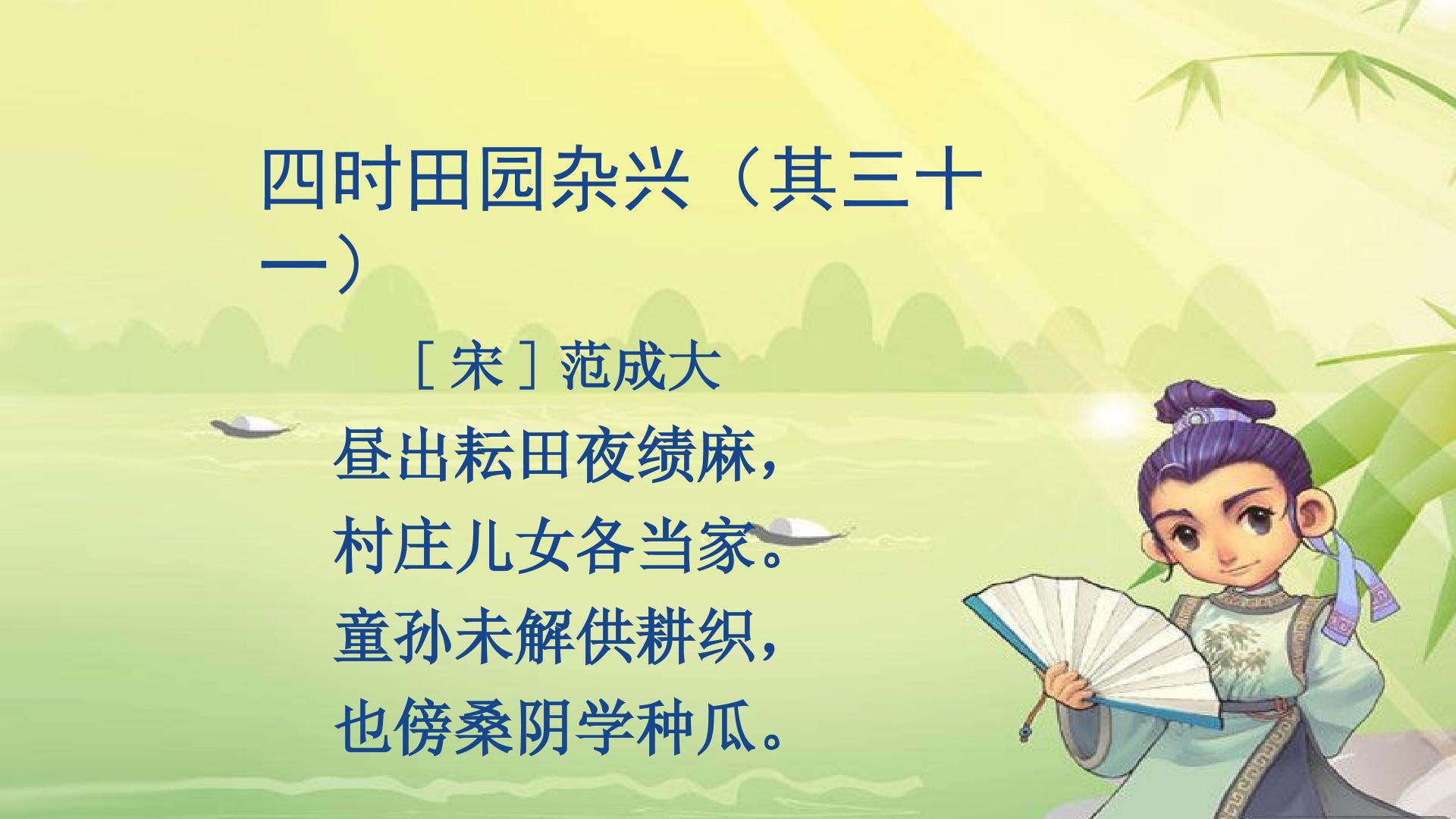 四时田园杂兴（其三十一）

［宋］范成大

昼出耘田夜绩麻，

村庄儿女各当家。

童孙未解供耕织，

也傍桑阴学种瓜。